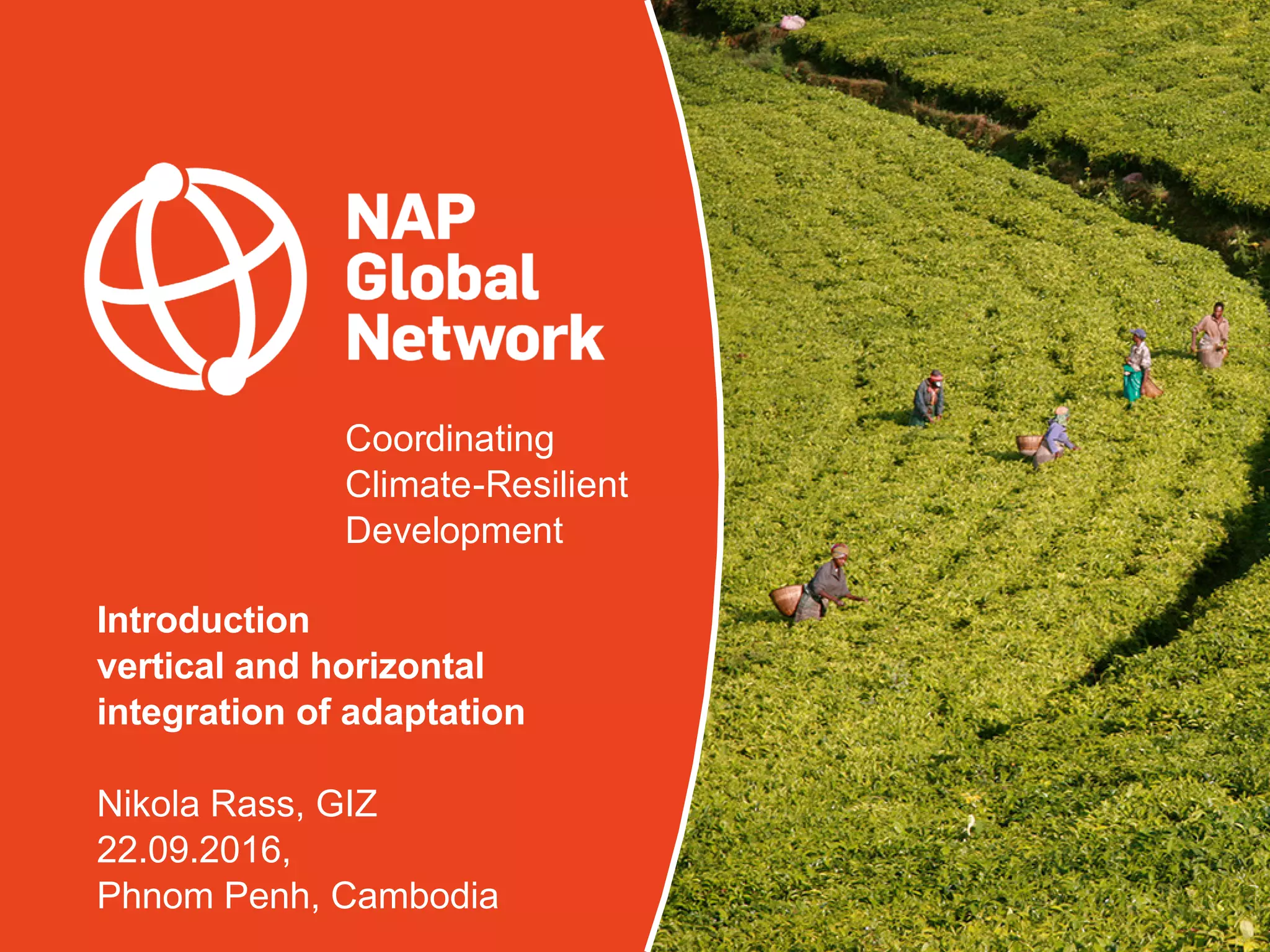 NAP
Global
Network

Coordinating
Climate-Resilient
Development

Introduction
vertical and horizontal
integration of adaptation

Nikola Rass, GIZ
22.09.2016,
Phnom Penh, Cambodia